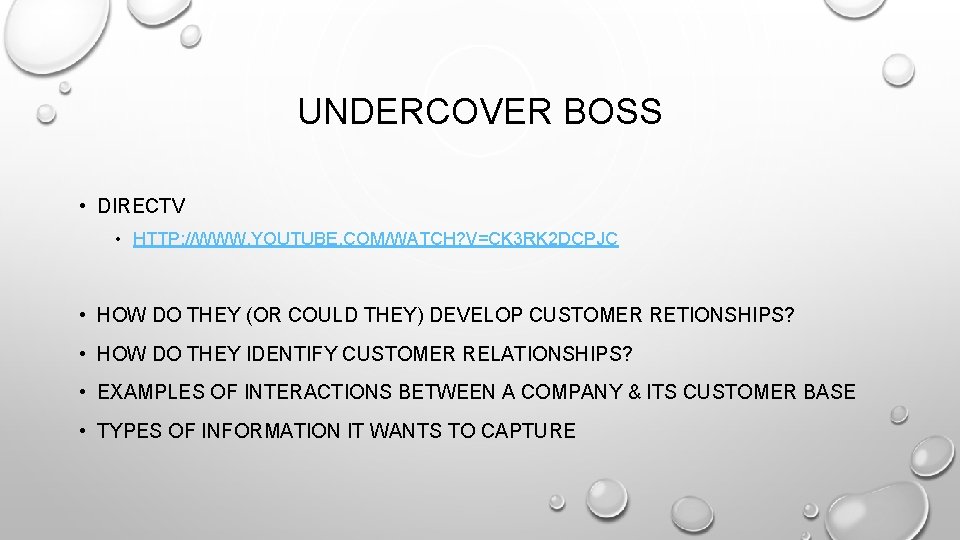 UNDERCOVER BOSS

• DIRECTV
  • HTTP://WWW.YOUTUBE.COM/WATCH?V=CK3RK2DCPJC

• HOW DO THEY (OR COULD THEY) DEVELOP CUSTOMER RETIONSHIPS?
• HOW DO THEY IDENTIFY CUSTOMER RELATIONSHIPS?
• EXAMPLES OF INTERACTIONS BETWEEN A COMPANY & ITS CUSTOMER BASE
• TYPES OF INFORMATION IT WANTS TO CAPTURE